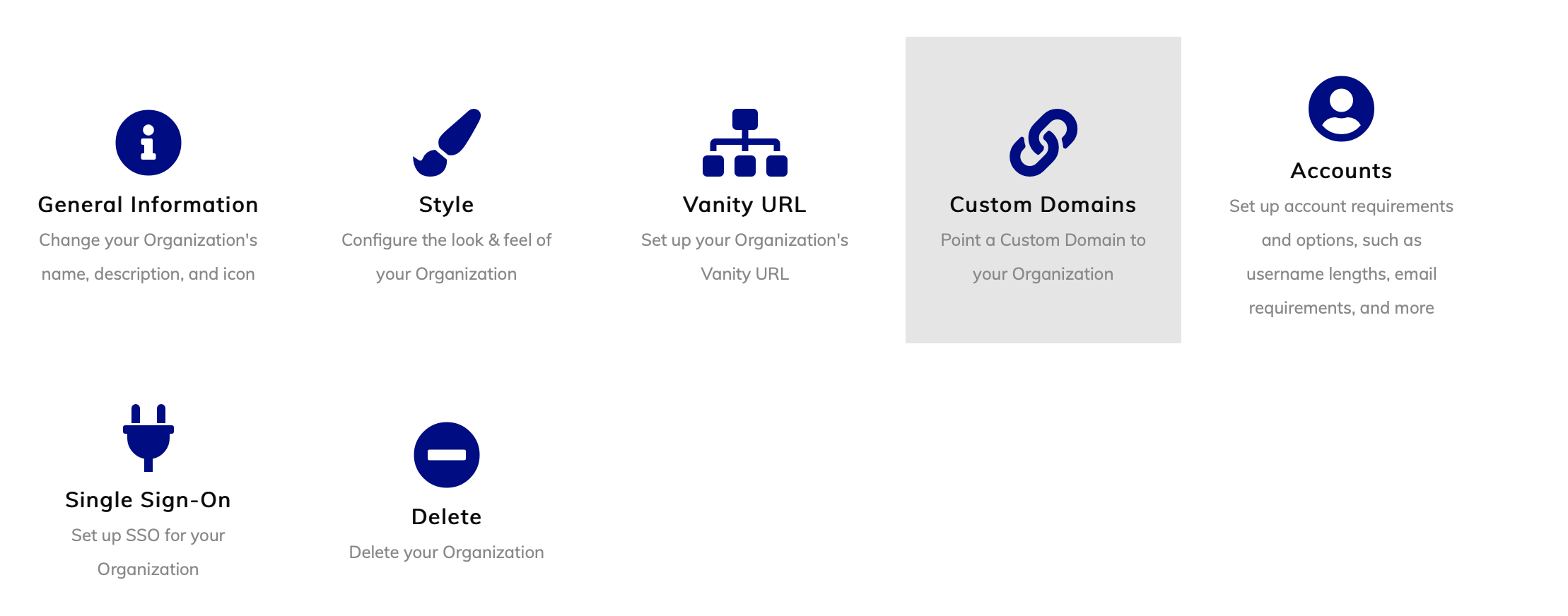 General Information
Change your Organization's name, description, and icon

Style
Configure the look & feel of your Organization

Vanity URL
Set up your Organization's Vanity URL

Custom Domains
Point a Custom Domain to your Organization

Accounts
Set up account requirements and options, such as username lengths, email requirements, and more

Single Sign-On
Set up SSO for your Organization

Delete
Delete your Organization